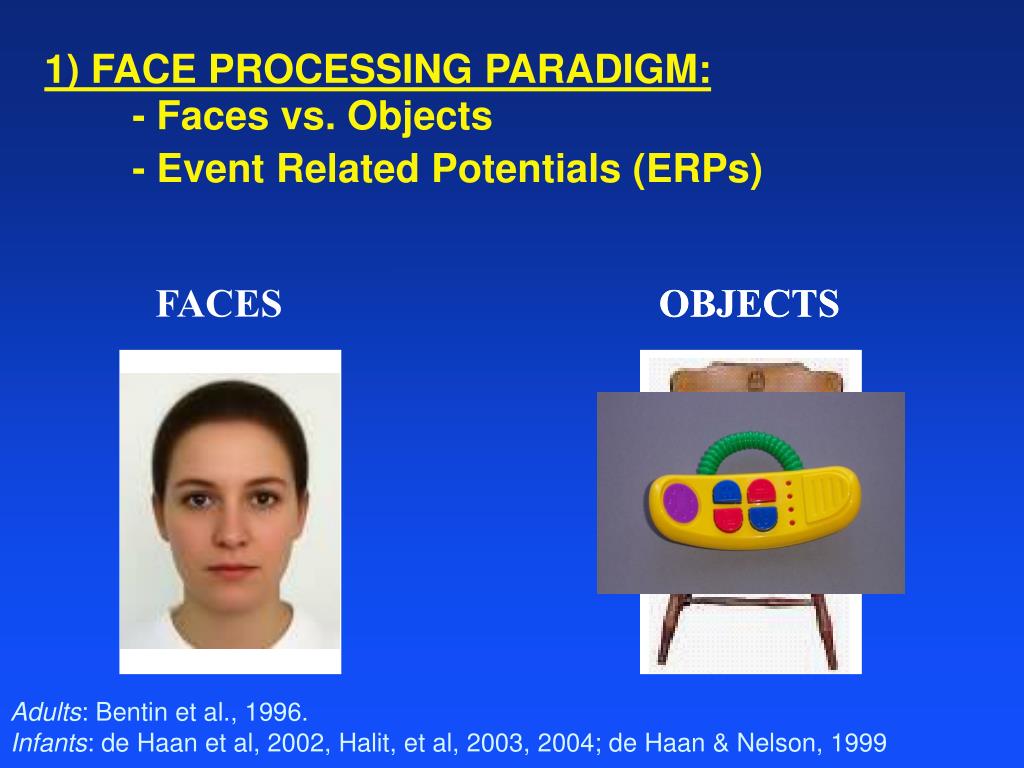 1) FACE PROCESSING PARADIGM:
- Faces vs. Objects
- Event Related Potentials (ERPs)

FACES

OBJECTS

Adults: Bentin et al., 1996.
Infants: de Haan et al, 2002, Halit, et al, 2003, 2004; de Haan & Nelson, 1999